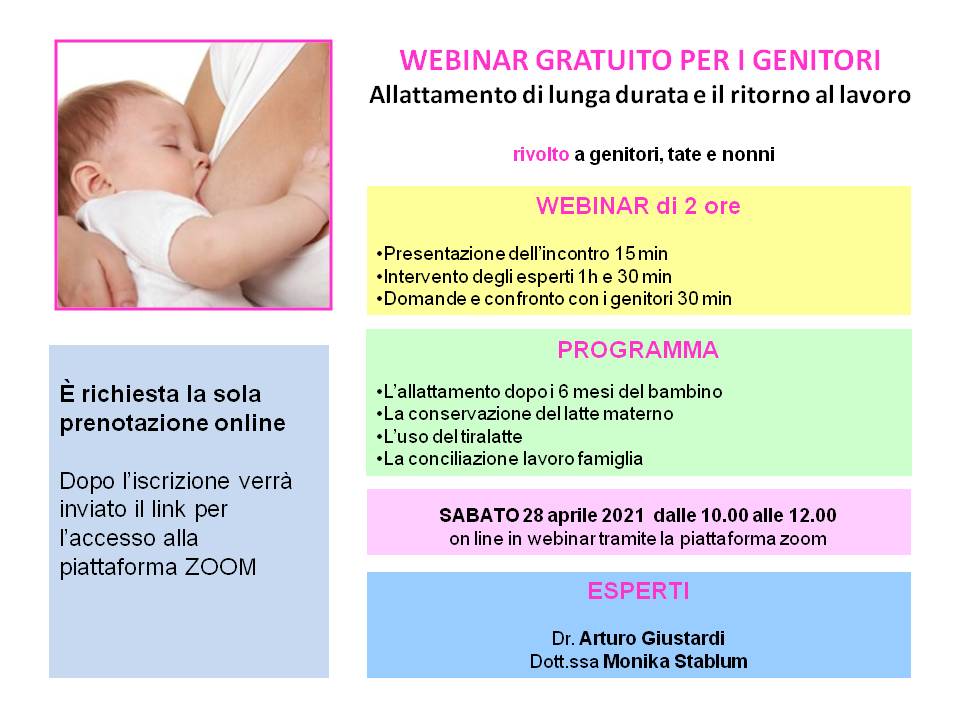 WEBINAR GRATUITO PER I GENITORI
Allattamento di lunga durata e il ritorno al lavoro

rivolto a genitori, tate e nonni

WEBINAR di 2 ore

•Presentazione dell'incontro 15 min
•Intervento degli esperti 1h e 30 min
•Domande e confronto con i genitori 30 min

PROGRAMMA

•L'allattamento dopo i 6 mesi del bambino
•La conservazione del latte materno
•L'uso del tiralatte
•La conciliazione lavoro famiglia

SABATO 28 aprile 2021 dalle 10.00 alle 12.00
on line in webinar tramite la piattaforma zoom

ESPERTI

Dr. Arturo Giustardi
Dott.ssa Monika Stablum

È richiesta la sola prenotazione online

Dopo l'iscrizione verrà inviato il link per l'accesso alla piattaforma ZOOM